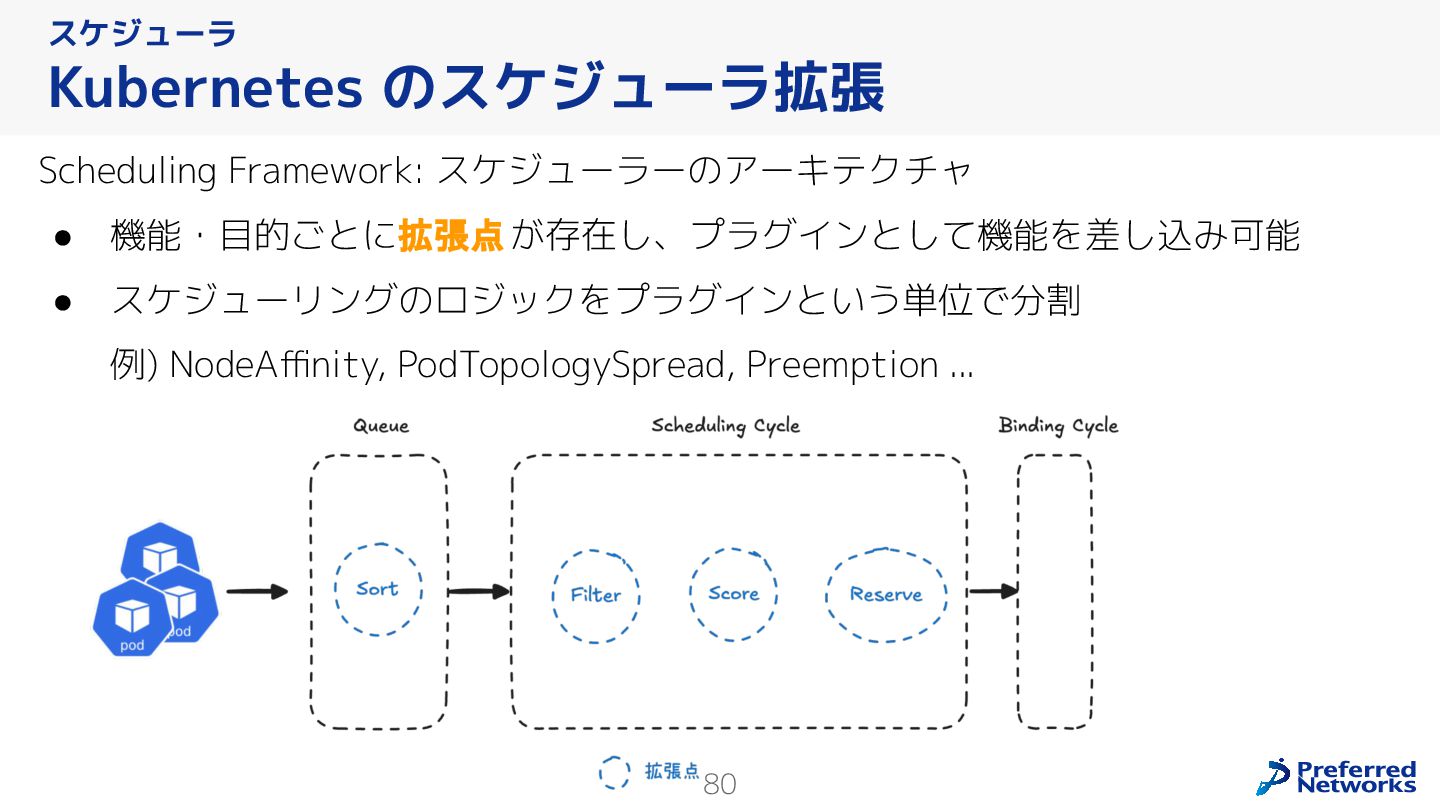 スケジューラ
Kubernetes のスケジューラ拡張

Scheduling Framework: スケジューラーのアーキテクチャ

● 機能・目的ごとに拡張点が存在し、プラグインとして機能を差し込み可能
● スケジューリングのロジックをプラグインという単位で分割
例) NodeAffinity, PodTopologySpread, Preemption ...

Queue
Scheduling Cycle
Binding Cycle
pod
pod
Sort
Filter
Score
Reserve

拡張点
80

Preferred Networks